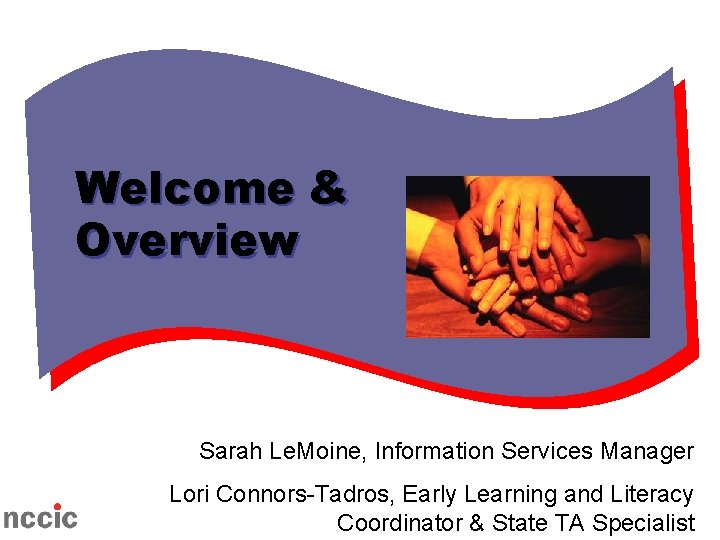 Welcome & Overview

Sarah LeMoine, Information Services Manager

Lori Connors-Tadros, Early Learning and Literacy Coordinator & State TA Specialist

nccic